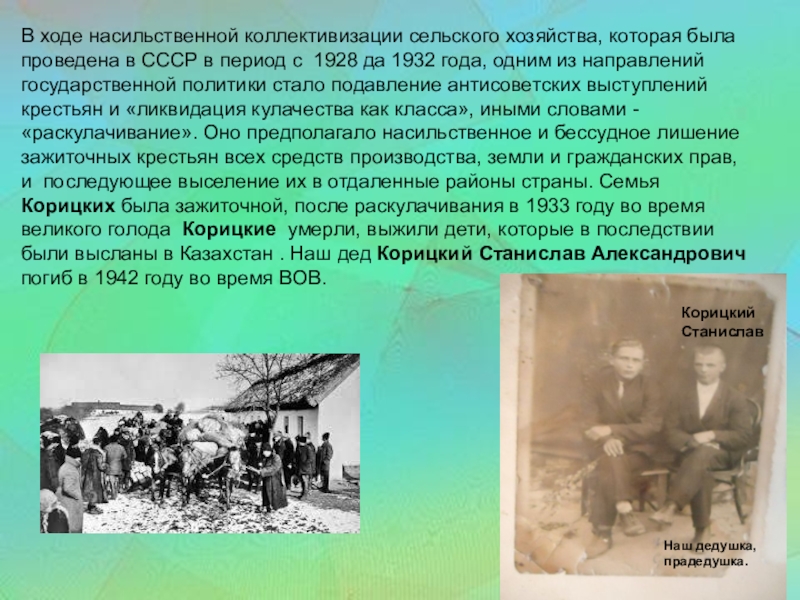 В ходе насильственной коллективизации сельского хозяйства, которая была проведена в СССР в период с 1928 да 1932 года, одним из направлений государственной политики стало подавление антисоветских выступлений крестьян и «ликвидация кулачества как класса», иными словами - «раскулачивание». Оно предполагало насильственное и бессудное лишение зажиточных крестьян всех средств производства, земли и гражданских прав, и последующее выселение их в отдаленные районы страны. Семья Корицких была зажиточной, после раскулачивания в 1933 году во время великого голода Корицкие умерли, выжили дети, которые в последствии были высланы в Казахстан . Наш дед Корицкий Станислав Александрович погиб в 1942 году во время ВОВ.

Корицкий Станислав

Наш дедушка, прадедушка.